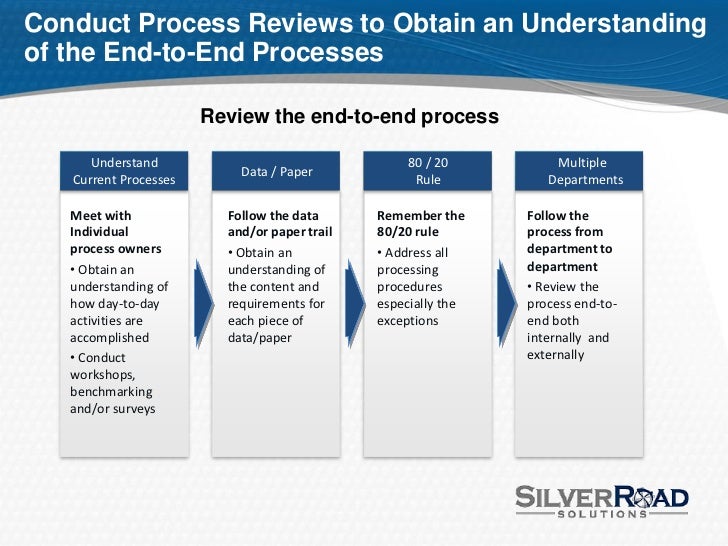 Conduct Process Reviews to Obtain an Understanding of the End-to-End Processes

Review the end-to-end process

Understand Current Processes

Meet with Individual process owners

• Obtain an understanding of how day-to-day activities are accomplished

• Conduct workshops, benchmarking and/or surveys

Data / Paper

Follow the data and/or paper trail

• Obtain an understanding of the content and requirements for each piece of data/paper

80 / 20 Rule

Remember the 80/20 rule

• Address all processing procedures especially the exceptions

Multiple Departments

Follow the process from department to department

• Review the process end-to-end both internally and externally

SILVERROAD SOLUTIONS